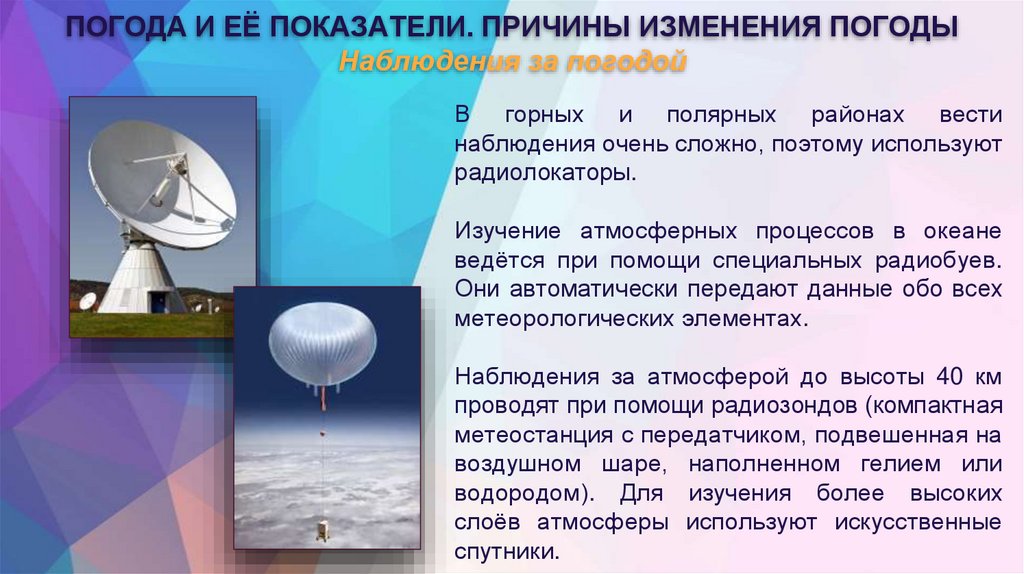 ПОГОДА И ЕЁ ПОКАЗАТЕЛИ. ПРИЧИНЫ ИЗМЕНЕНИЯ ПОГОДЫ
Наблюдения за погодой

В горных и полярных районах вести наблюдения очень сложно, поэтому используют радиолокаторы.

Изучение атмосферных процессов в океане ведётся при помощи специальных радиобуев. Они автоматически передают данные обо всех метеорологических элементах.

Наблюдения за атмосферой до высоты 40 км проводят при помощи радиозондов (компактная метеостанция с передатчиком, подвешенная на воздушном шаре, наполненном гелием или водородом). Для изучения более высоких слоёв атмосферы используют искусственные спутники.